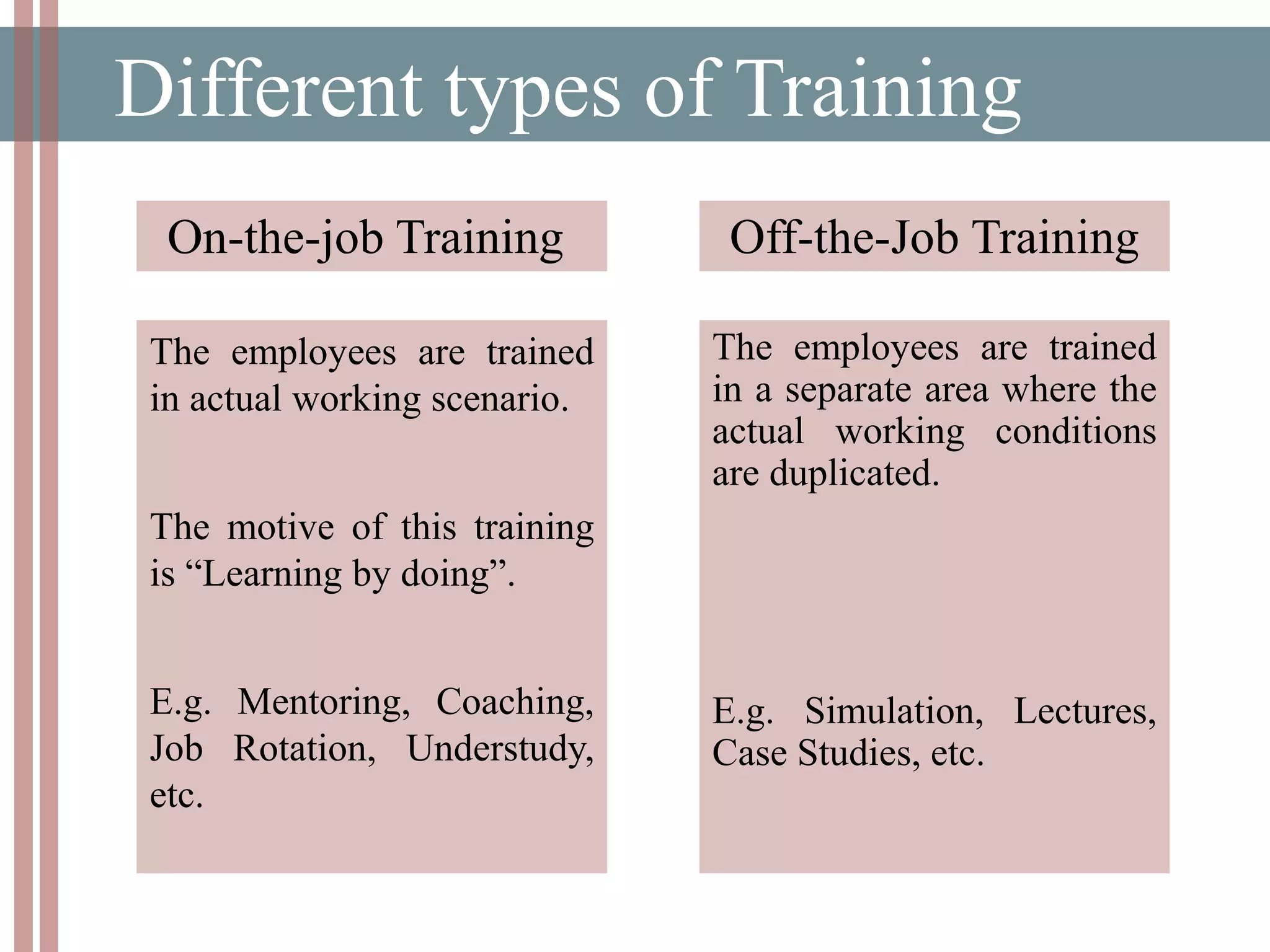 Different types of Training

On-the-job Training

The employees are trained in actual working scenario.

The motive of this training is “Learning by doing”.

E.g. Mentoring, Coaching, Job Rotation, Understudy, etc.

Off-the-Job Training

The employees are trained in a separate area where the actual working conditions are duplicated.

E.g. Simulation, Lectures, Case Studies, etc.